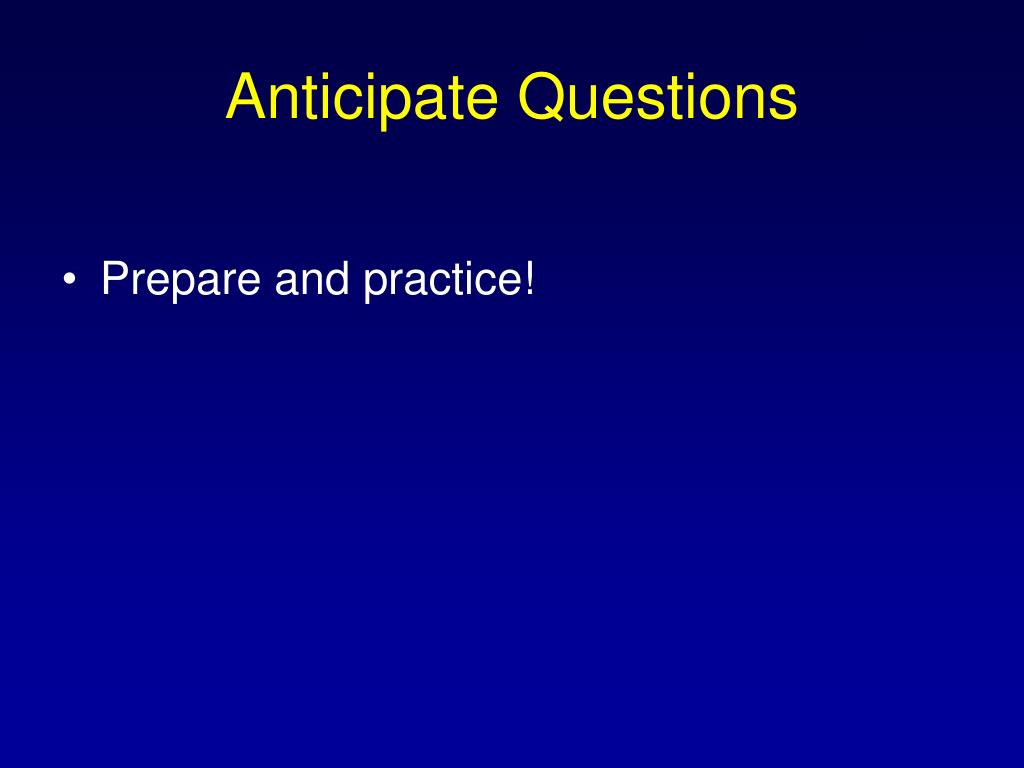 Anticipate Questions

• Prepare and practice!